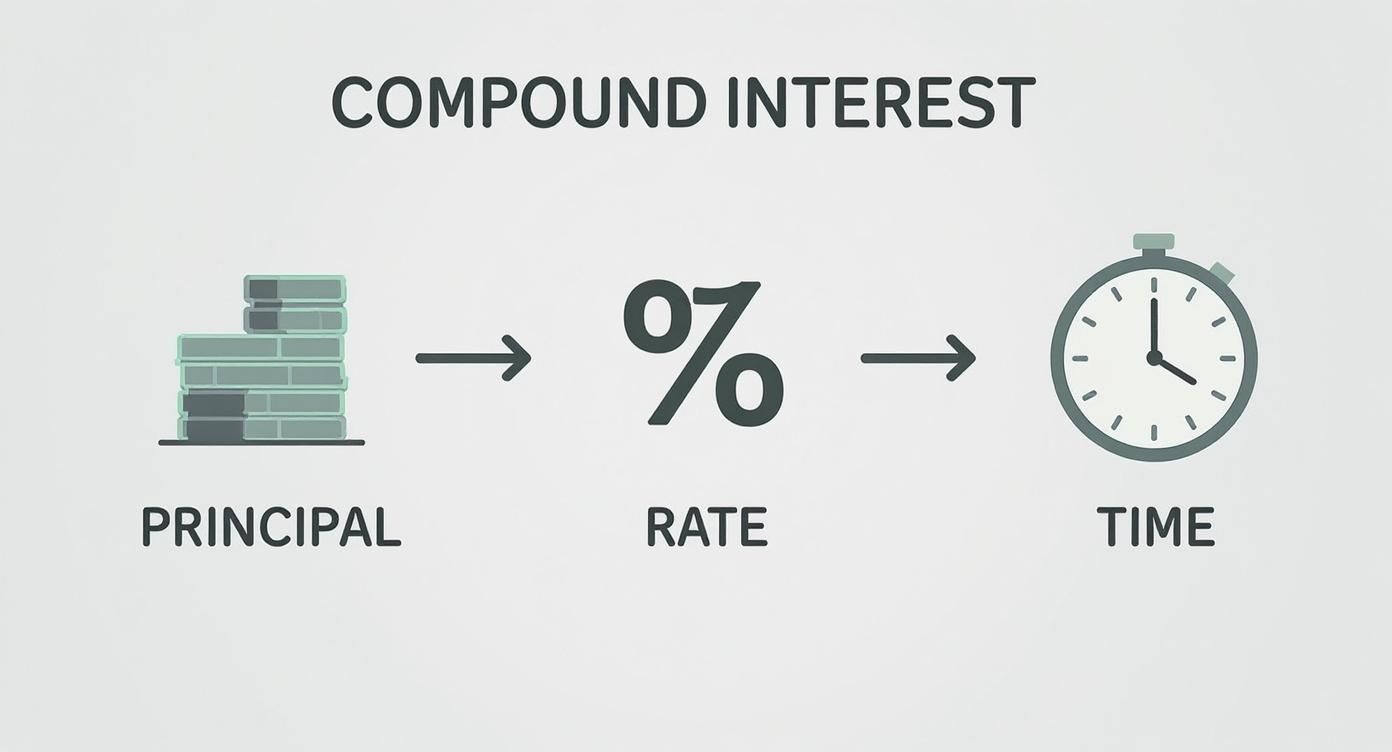 COMPOUND INTEREST

%

PRINCIPAL

RATE

TIME